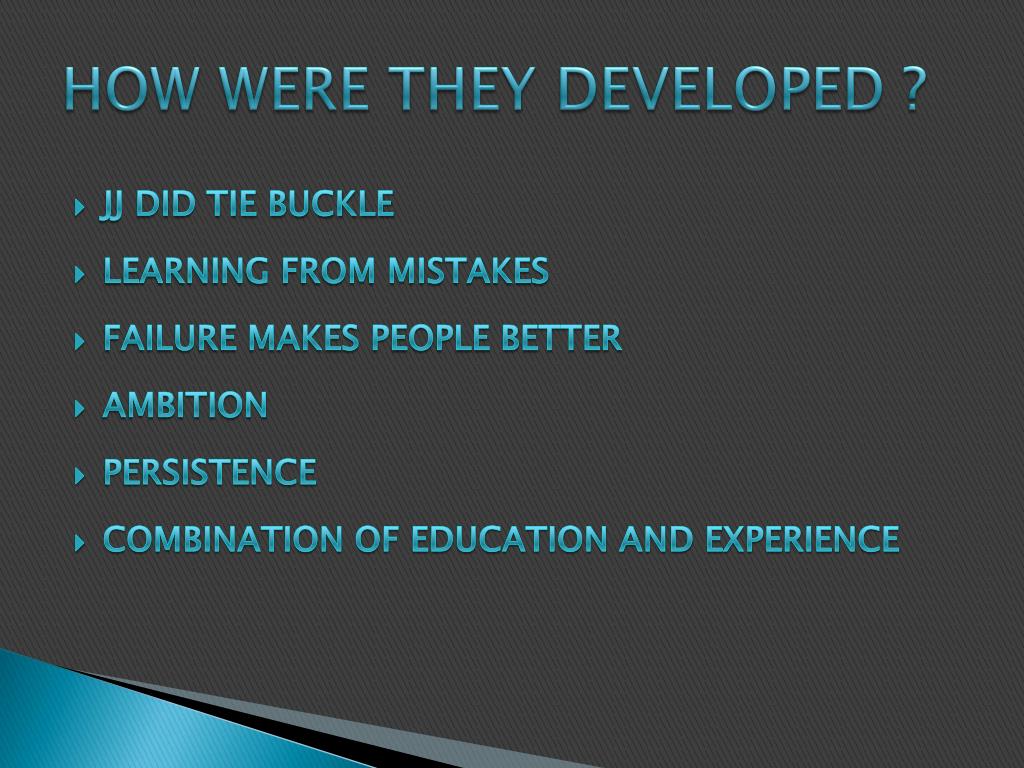 HOW WERE THEY DEVELOPED ?

JJ DID TIE BUCKLE

LEARNING FROM MISTAKES

FAILURE MAKES PEOPLE BETTER

AMBITION

PERSISTENCE

COMBINATION OF EDUCATION AND EXPERIENCE